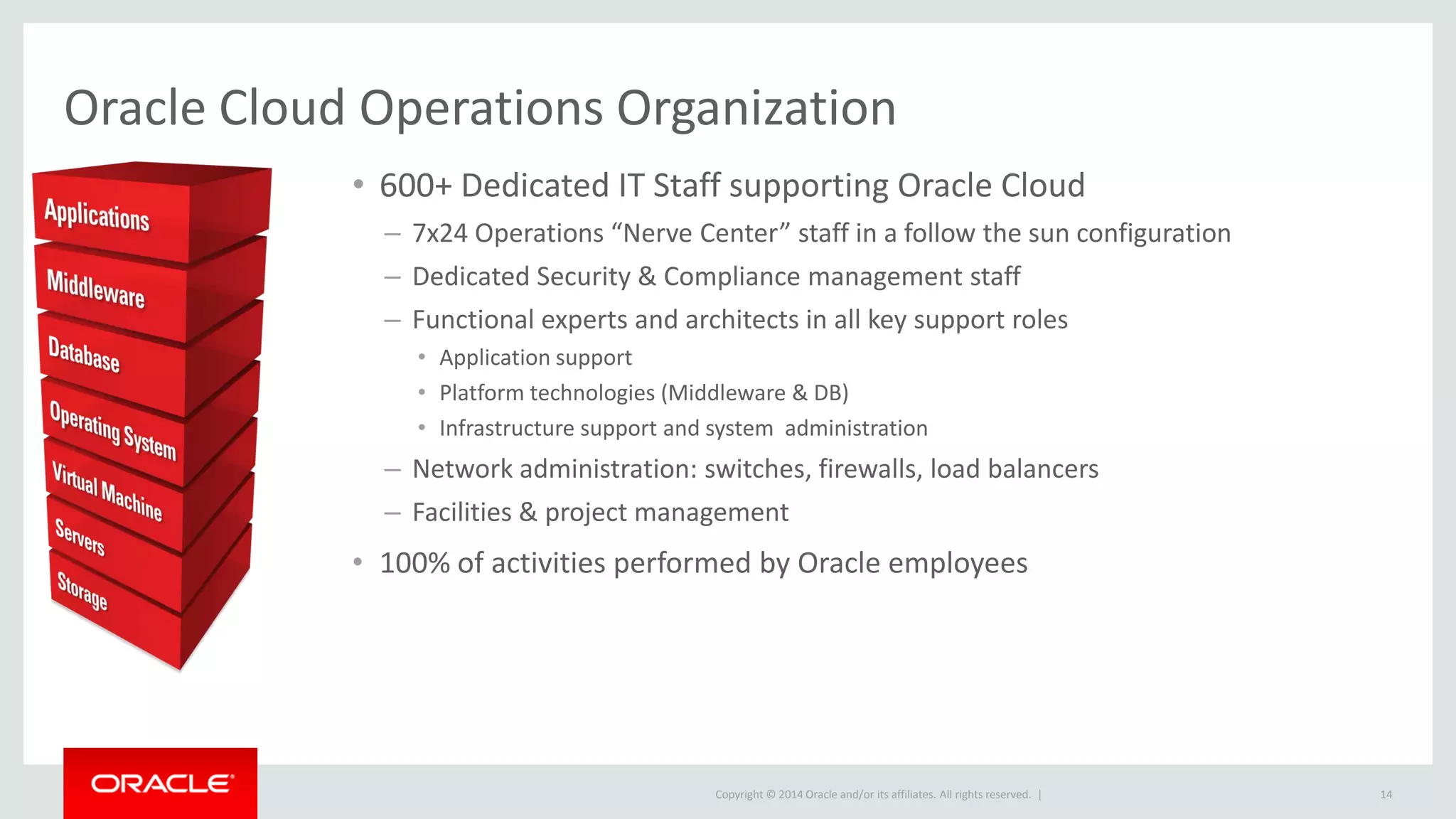 Oracle Cloud Operations Organization

Applications
Middleware
Database
Operating System
Virtual Machine
Servers
Storage

• 600+ Dedicated IT Staff supporting Oracle Cloud
– 7x24 Operations “Nerve Center” staff in a follow the sun configuration
– Dedicated Security & Compliance management staff
– Functional experts and architects in all key support roles
• Application support
• Platform technologies (Middleware & DB)
• Infrastructure support and system administration
– Network administration: switches, firewalls, load balancers
– Facilities & project management
• 100% of activities performed by Oracle employees

ORACLE

Copyright © 2014 Oracle and/or its affiliates. All rights reserved. |

14